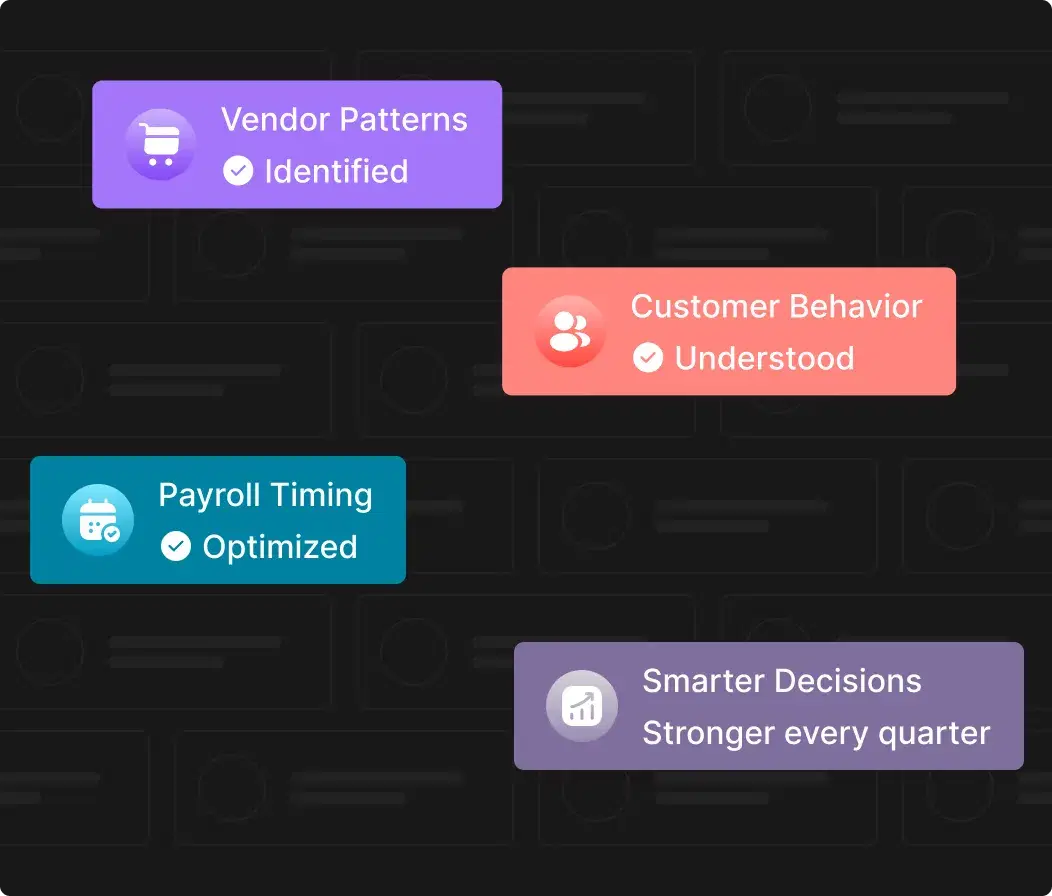 Vendor Patterns
Identified

Customer Behavior
Understood

Payroll Timing
Optimized

Smarter Decisions
Stronger every quarter